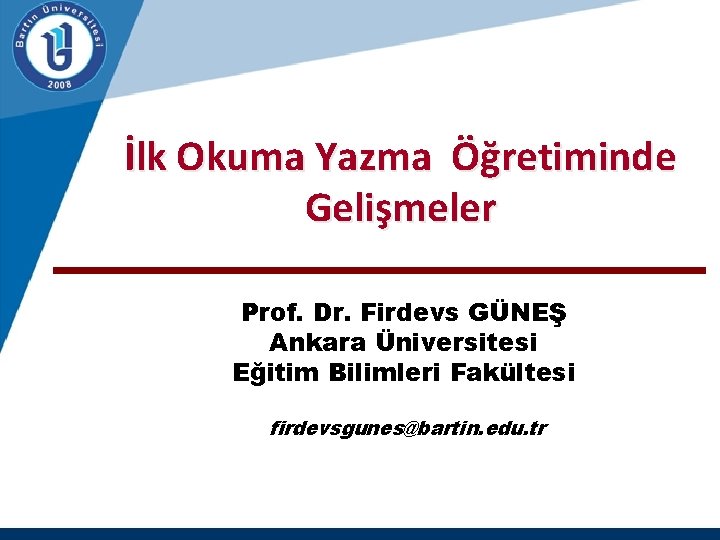 Bartın Üniversitesi
2008

İlk Okuma Yazma Öğretiminde Gelişmeler

Prof. Dr. Firdevs GÜNEŞ
Ankara Üniversitesi
Eğitim Bilimleri Fakültesi

firdevsgunes@bartin.edu.tr